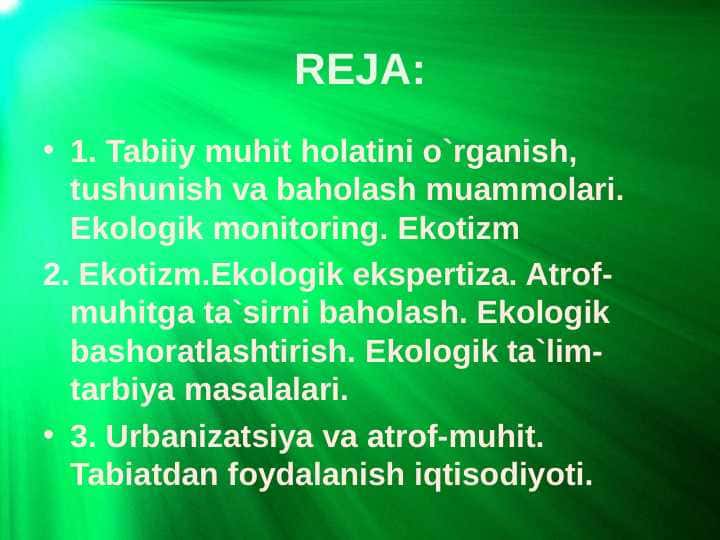 REJA:

• 1. Tabiiy muhit holatini o`rganish, tushunish va baholash muammolari. Ekologik monitoring. Ekotizm

2. Ekotizm.Ekologik ekspertiza. Atrof-muhitga ta`sirni baholash. Ekologik bashoratlashtirish. Ekologik ta`lim-tarbiya masalalari.

• 3. Urbanizatsiya va atrof-muhit. Tabiatdan foydalanish iqtisodiyoti.